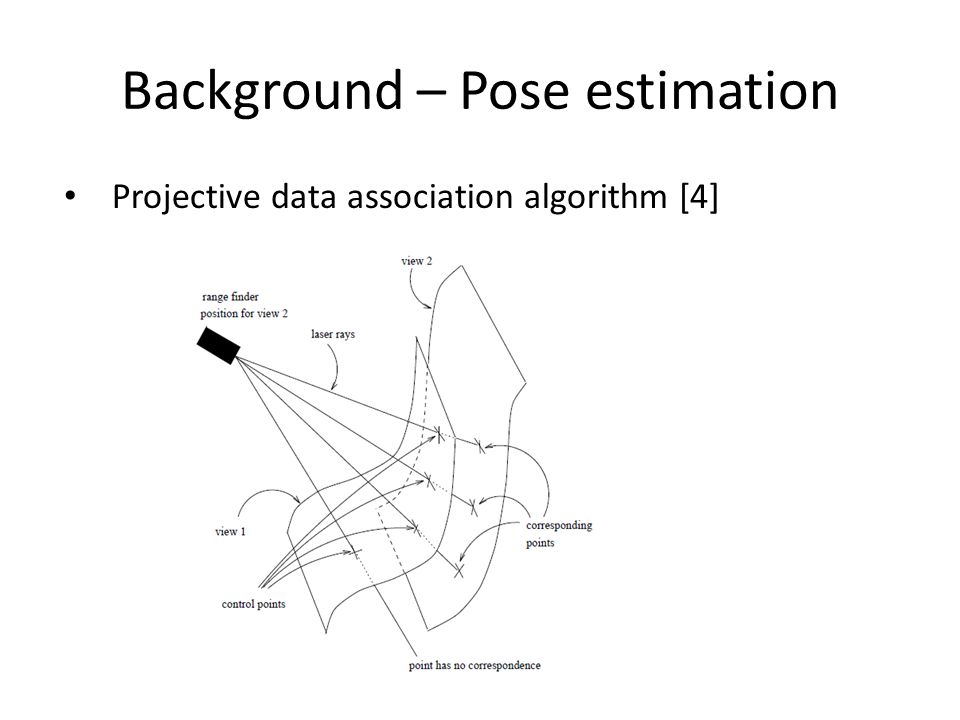 Background – Pose estimation

• Projective data association algorithm [4]

view 2

range finder position for view 2

laser rays

view 1

corresponding points

control points

point has no correspondence